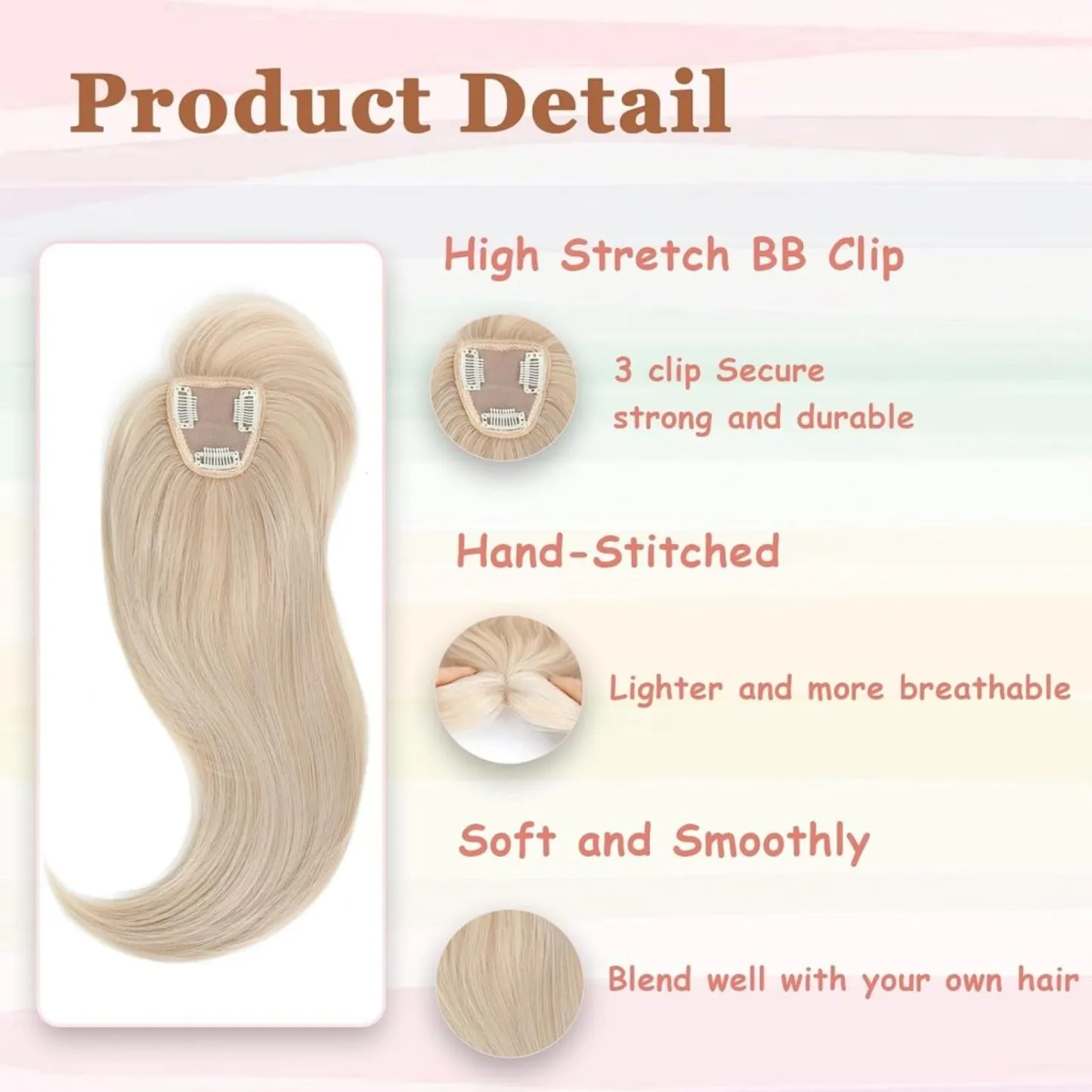 Product Detail

High Stretch BB Clip

3 clip Secure strong and durable

Hand-Stitched

Lighter and more breathable

Soft and Smoothly

Blend well with your own hair